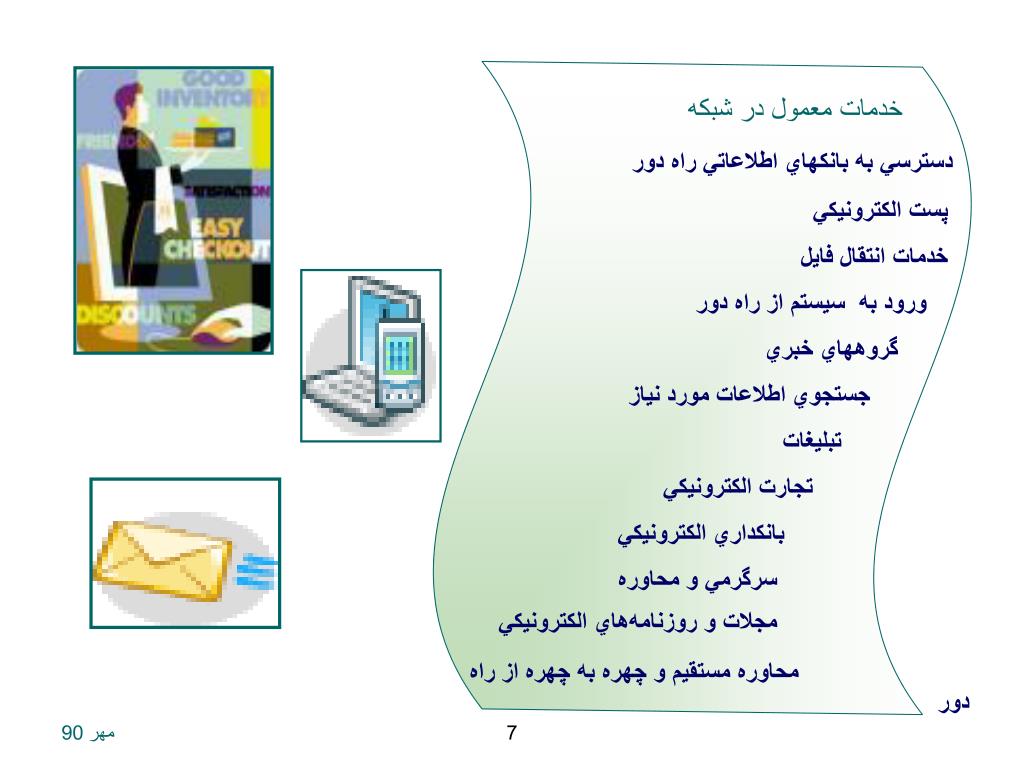 GOOD INVENTORY
FRIENDLY
SATISFACTION
EASY CHECKOUT
DISCOUNTS

خدمات معمول در شبكه

دسترسي به بانكهاي اطلاعاتي راه دور

پست الكترونيكي

خدمات انتقال فايل

ورود به سيستم از راه دور

گروههاي خبري

جستجوي اطلاعات مورد نياز

تبليغات

تجارت الكترونيكي

بانكداري الكترونيكي

سرگرمي و محاوره

مجلات و روزنامه‌هاي الكترونيكي

محاوره مستقيم و چهره به چهره از راه دور

مهر 90

7